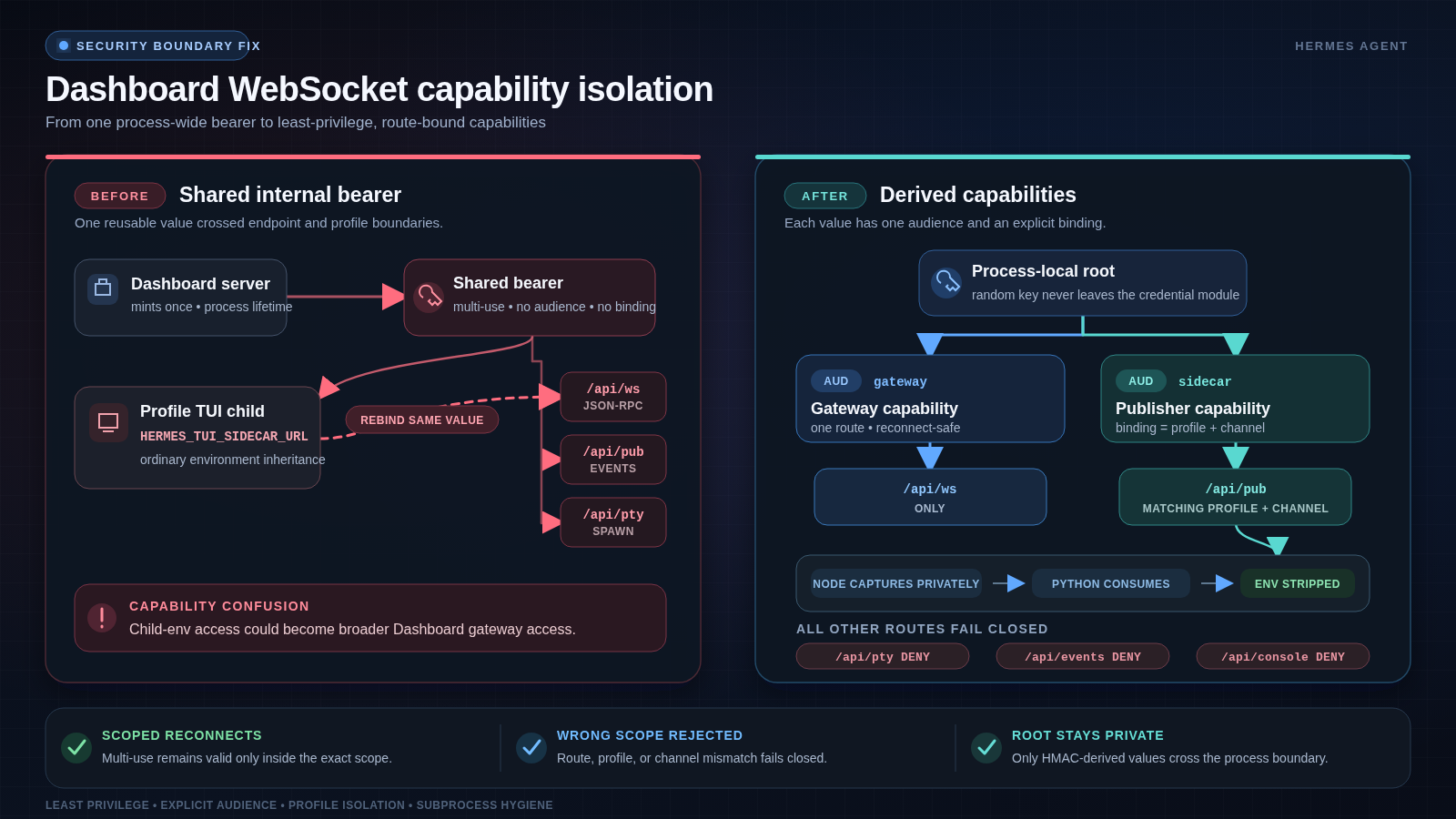 SECURITY BOUNDARY FIX

HERMES AGENT

Dashboard WebSocket capability isolation

From one process-wide bearer to least-privilege, route-bound capabilities

BEFORE

Shared internal bearer

One reusable value crossed endpoint and profile boundaries.

Dashboard server
mints once • process lifetime

Shared bearer
multi-use • no audience • no binding

Profile TUI child
HERMES_TUI_SIDECAR_URL
ordinary environment inheritance

REBIND SAME VALUE

/api/ws
JSON-RPC

/api/pub
EVENTS

/api/pty
SPAWN

CAPABILITY CONFUSION
Child-env access could become broader Dashboard gateway access.

AFTER

Derived capabilities

Each value has one audience and an explicit binding.

Process-local root
random key never leaves the credential module

AUD gateway
Gateway capability
one route • reconnect-safe

AUD sidecar
Publisher capability
binding = profile + channel

/api/ws
ONLY

/api/pub
MATCHING PROFILE + CHANNEL

NODE CAPTURES PRIVATELY

PYTHON CONSUMES

ENV STRIPPED

ALL OTHER ROUTES FAIL CLOSED

/api/pty DENY

/api/events DENY

/api/console DENY

SCOPED RECONNECTS
Multi-use remains valid only inside the exact scope.

WRONG SCOPE REJECTED
Route, profile, or channel mismatch fails closed.

ROOT STAYS PRIVATE
Only HMAC-derived values cross the process boundary.

LEAST PRIVILEGE • EXPLICIT AUDIENCE • PROFILE ISOLATION • SUBPROCESS HYGIENE